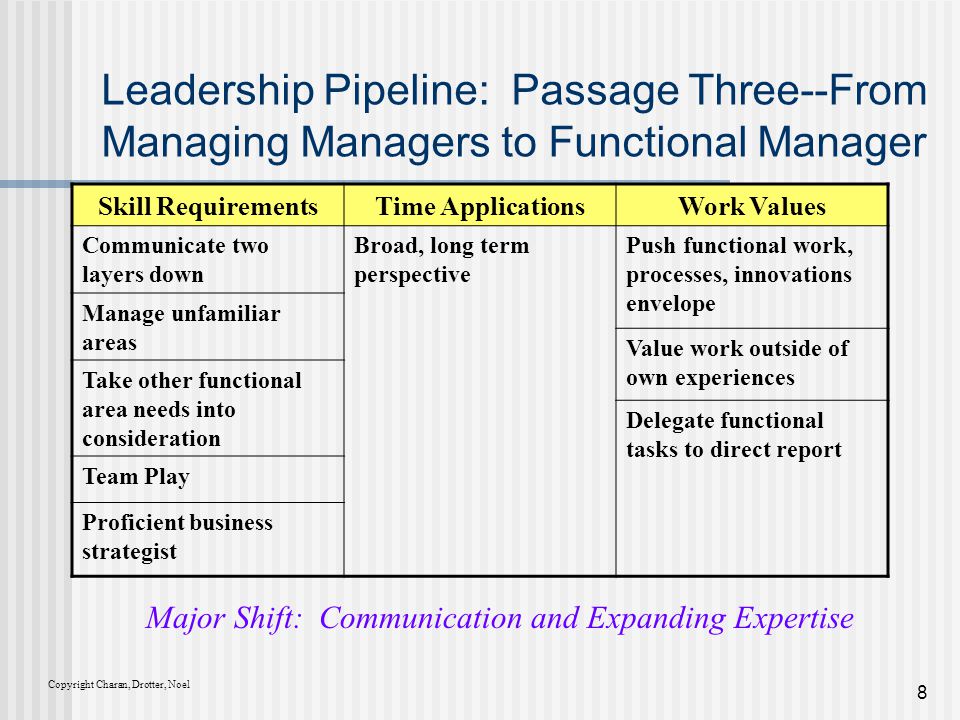 Leadership Pipeline: Passage Three--From Managing Managers to Functional Manager

| Skill Requirements | Time Applications | Work Values |
|---|---|---|
| Communicate two layers down | Broad, long term perspective | Push functional work, processes, innovations envelope |
| Manage unfamiliar areas | | Value work outside of own experiences |
| Take other functional area needs into consideration | | Delegate functional tasks to direct report |
| Team Play | | |
| Proficient business strategist | | |

Major Shift: Communication and Expanding Expertise

Copyright Charan, Drotter, Noel

8